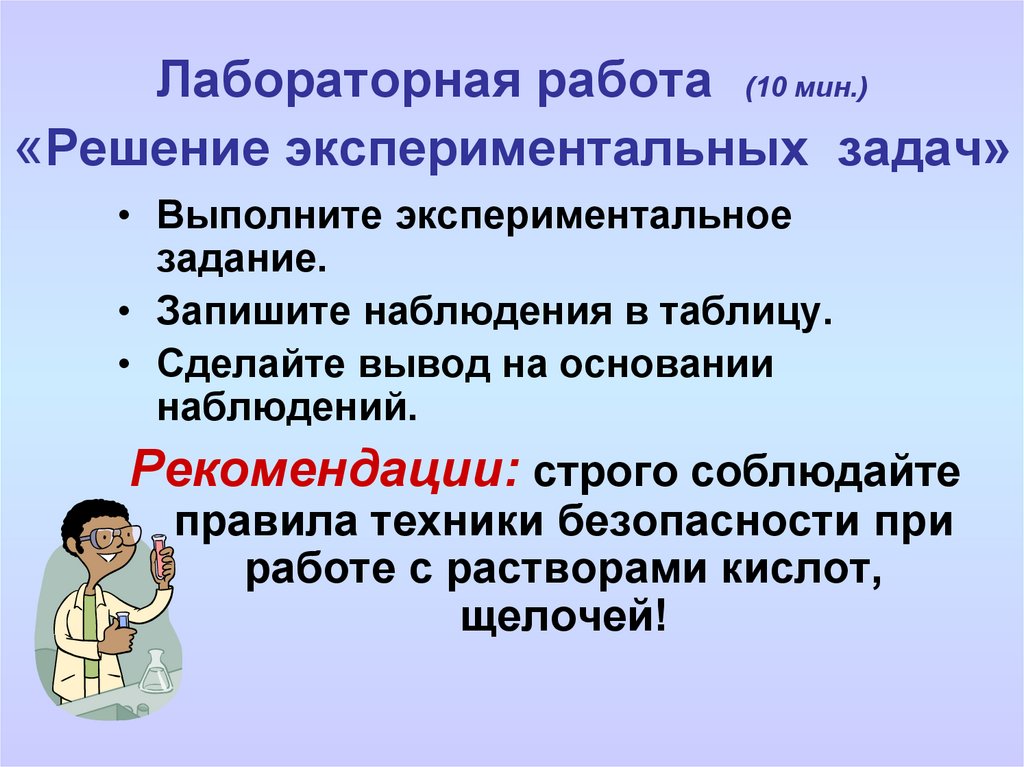 Лабораторная работа (10 мин.)
«Решение экспериментальных задач»

• Выполните экспериментальное задание.
• Запишите наблюдения в таблицу.
• Сделайте вывод на основании наблюдений.

Рекомендации: строго соблюдайте правила техники безопасности при работе с растворами кислот, щелочей!